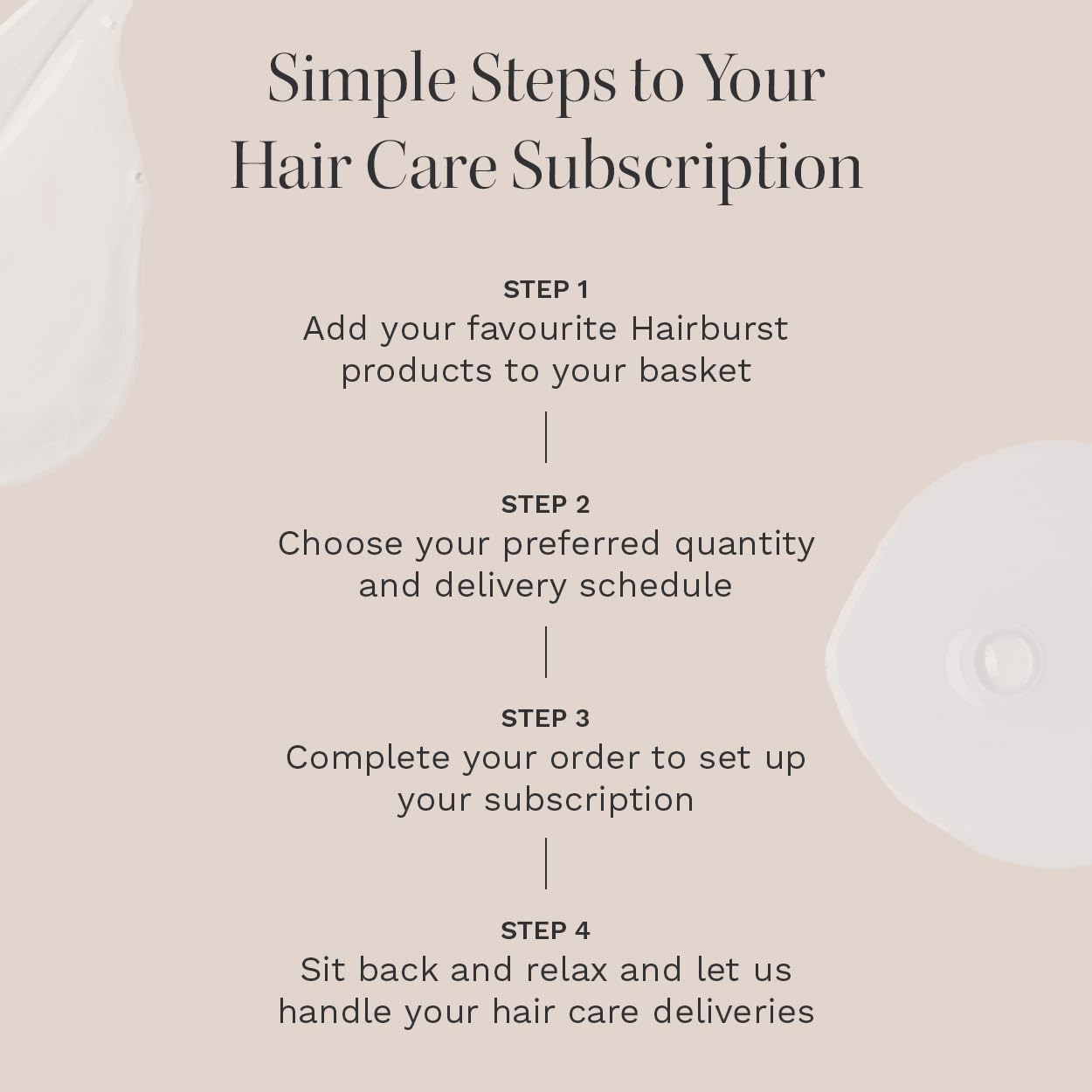 Simple Steps to Your Hair Care Subscription

STEP 1
Add your favourite Hairburst products to your basket

STEP 2
Choose your preferred quantity and delivery schedule

STEP 3
Complete your order to set up your subscription

STEP 4
Sit back and relax and let us handle your hair care deliveries